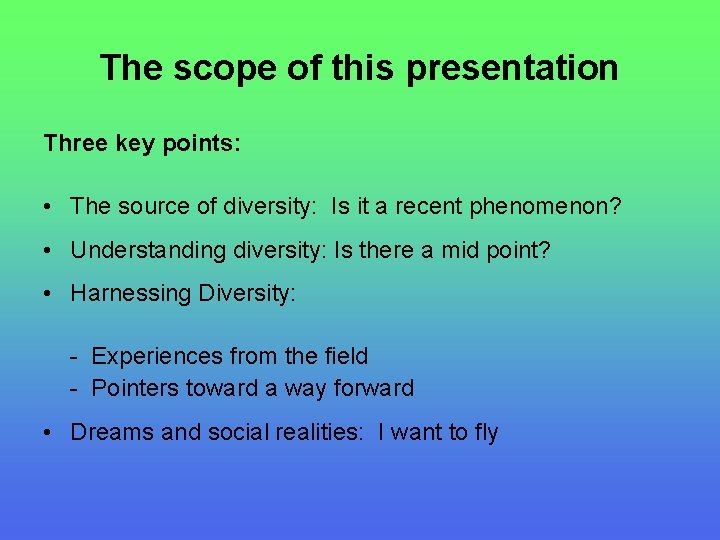 The scope of this presentation

Three key points:

• The source of diversity: Is it a recent phenomenon?
• Understanding diversity: Is there a mid point?
• Harnessing Diversity:

- Experiences from the field
- Pointers toward a way forward

• Dreams and social realities: I want to fly